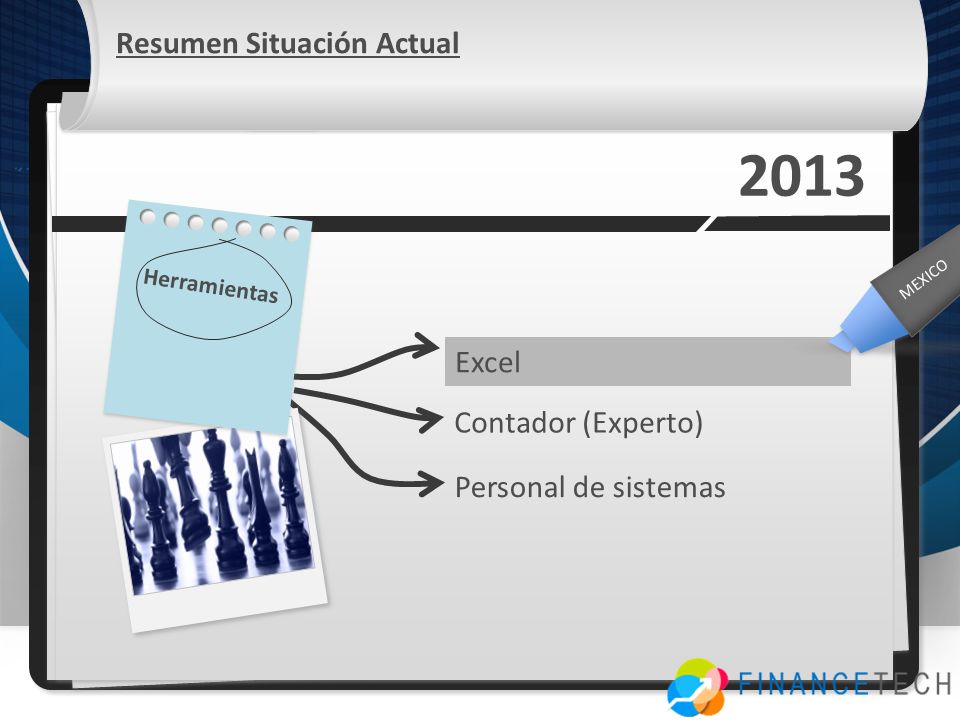 Resumen Situación Actual

2013

Herramientas

MEXICO

Excel

Contador (Experto)

Personal de sistemas

FINANCETECH